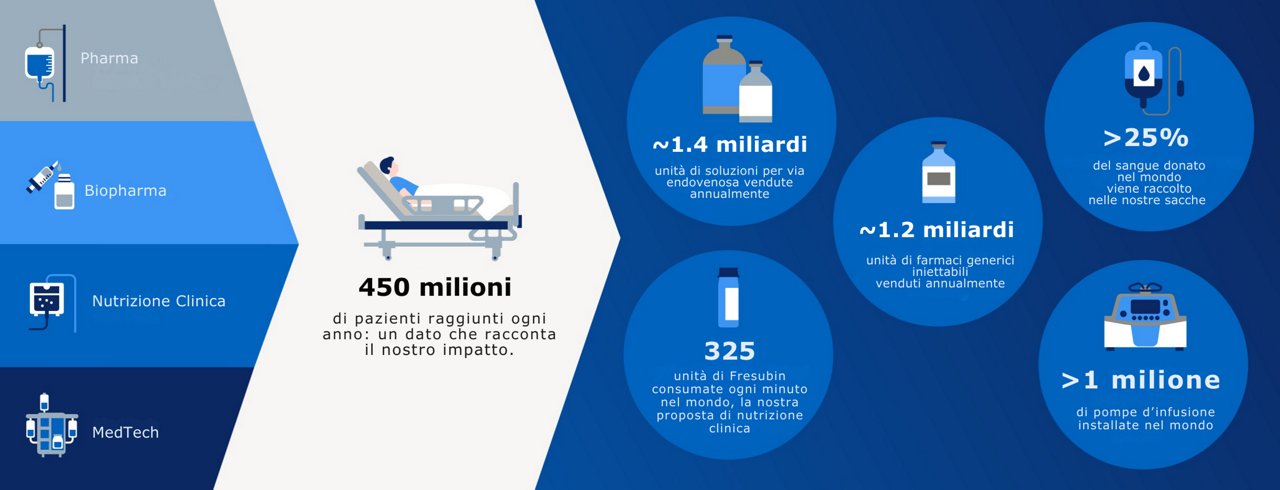 Pharma

Biopharma

Nutrizione Clinica

MedTech

450 milioni

di pazienti raggiunti ogni anno: un dato che racconta il nostro impatto.

~1.4 miliardi

unità di soluzioni per via endovenosa vendute annualmente

325

unità di Fresubin consumate ogni minuto nel mondo, la nostra proposta di nutrizione clinica

~1.2 miliardi

unità di farmaci generici iniettabili venduti annualmente

>25%

del sangue donato nel mondo viene raccolto nelle nostre sacche

>1 milione

di pompe d'infusione installate nel mondo